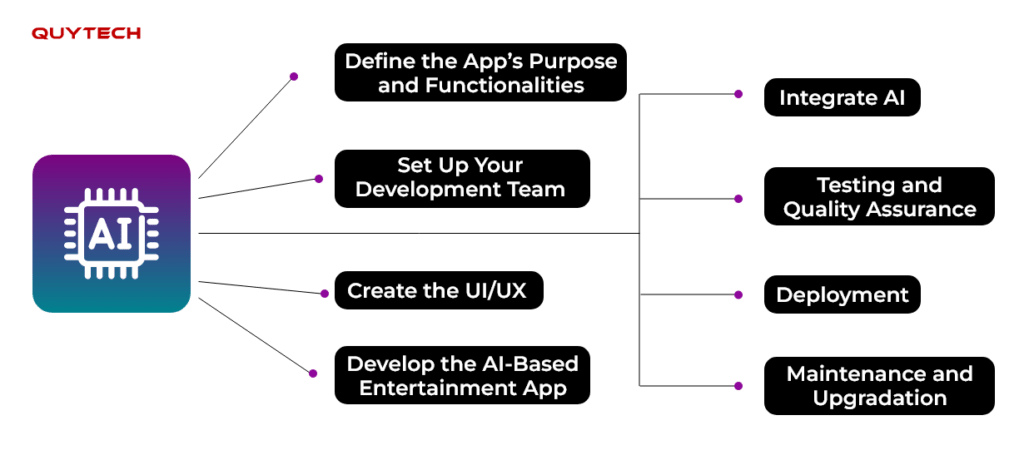 QUYTECH

AI

Define the App's Purpose and Functionalities

Set Up Your Development Team

Create the UI/UX

Develop the AI-Based Entertainment App

Integrate AI

Testing and Quality Assurance

Deployment

Maintenance and Upgradation